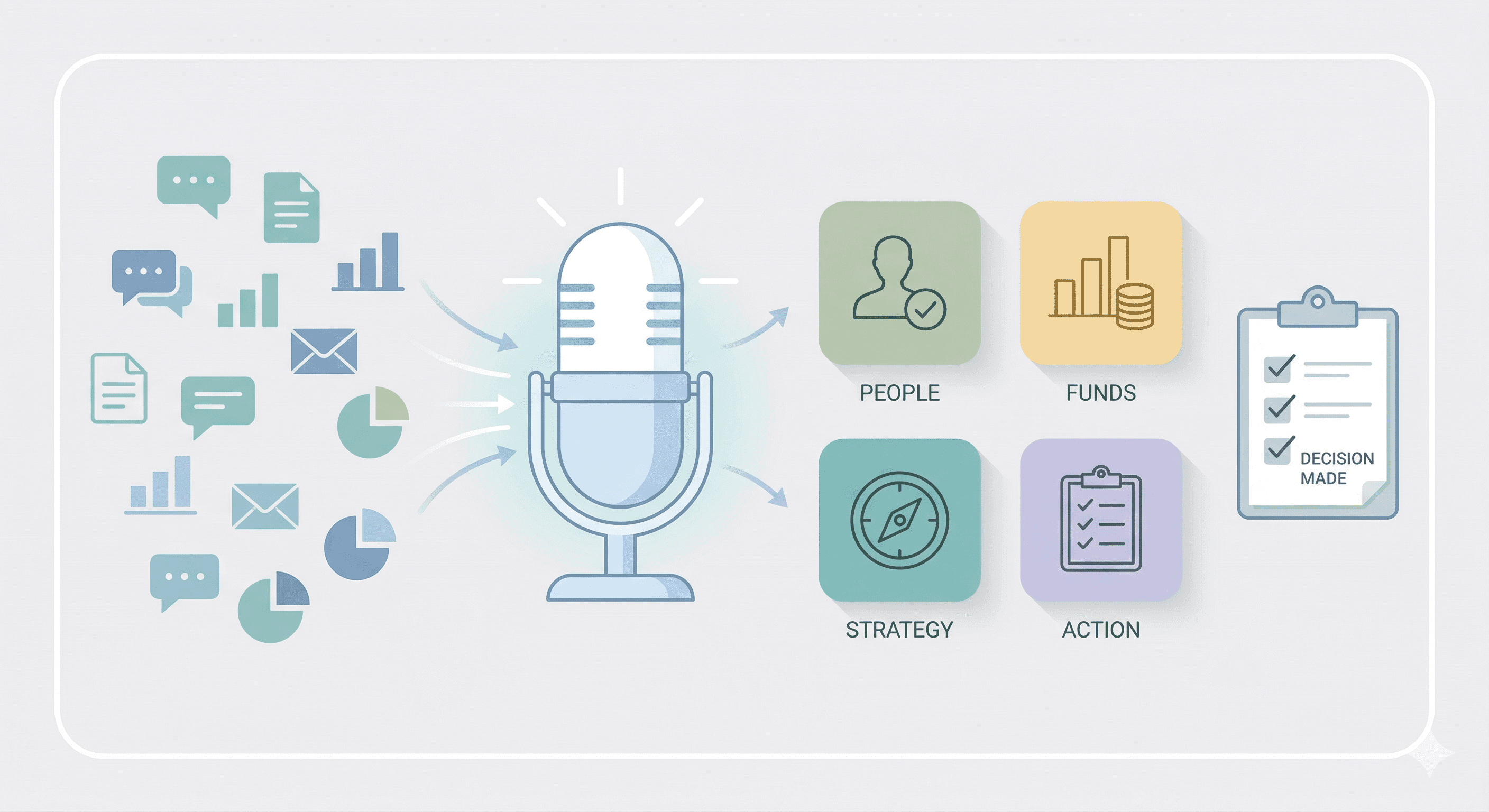 PEOPLE

FUNDS

STRATEGY

ACTION

DECISION MADE